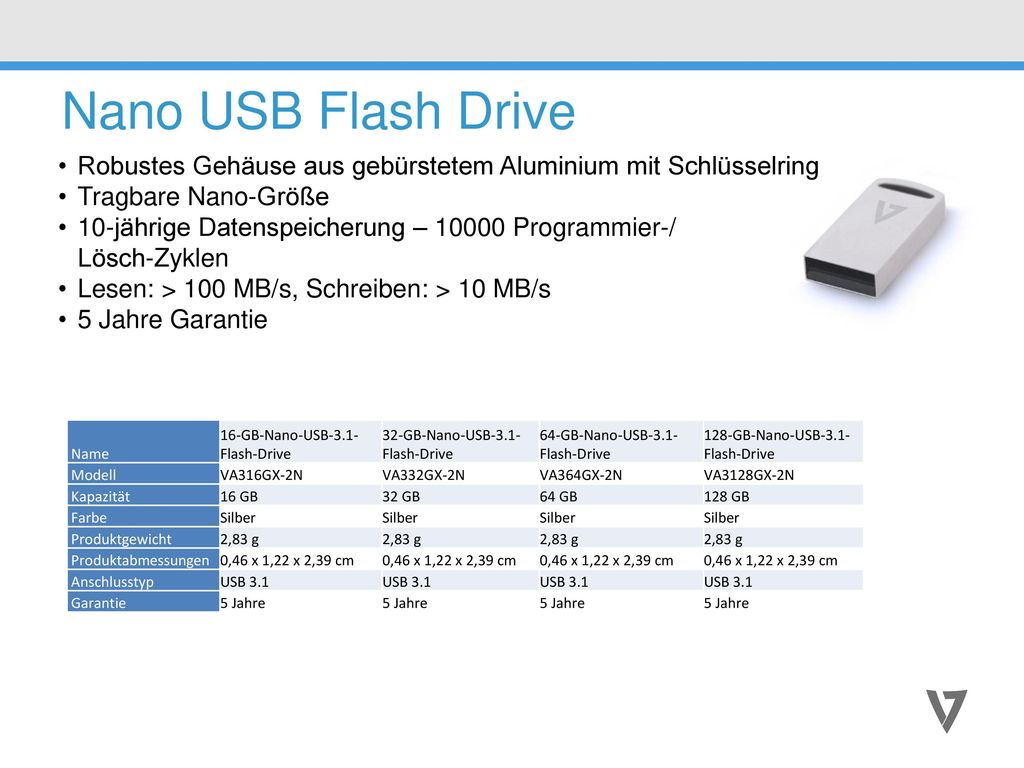 Nano USB Flash Drive

• Robustes Gehäuse aus gebürstetem Aluminium mit Schlüsselring
• Tragbare Nano-Größe
• 10-jährige Datenspeicherung – 10000 Programmier-/ Lösch-Zyklen
• Lesen: > 100 MB/s, Schreiben: > 10 MB/s
• 5 Jahre Garantie

| Name | 16-GB-Nano-USB-3.1-Flash-Drive | 32-GB-Nano-USB-3.1-Flash-Drive | 64-GB-Nano-USB-3.1-Flash-Drive | 128-GB-Nano-USB-3.1-Flash-Drive |
|---|---|---|---|---|
| Modell | VA316GX-2N | VA332GX-2N | VA364GX-2N | VA3128GX-2N |
| Kapazität | 16 GB | 32 GB | 64 GB | 128 GB |
| Farbe | Silber | Silber | Silber | Silber |
| Produktgewicht | 2,83 g | 2,83 g | 2,83 g | 2,83 g |
| Produktabmessungen | 0,46 x 1,22 x 2,39 cm | 0,46 x 1,22 x 2,39 cm | 0,46 x 1,22 x 2,39 cm | 0,46 x 1,22 x 2,39 cm |
| Anschlusstyp | USB 3.1 | USB 3.1 | USB 3.1 | USB 3.1 |
| Garantie | 5 Jahre | 5 Jahre | 5 Jahre | 5 Jahre |